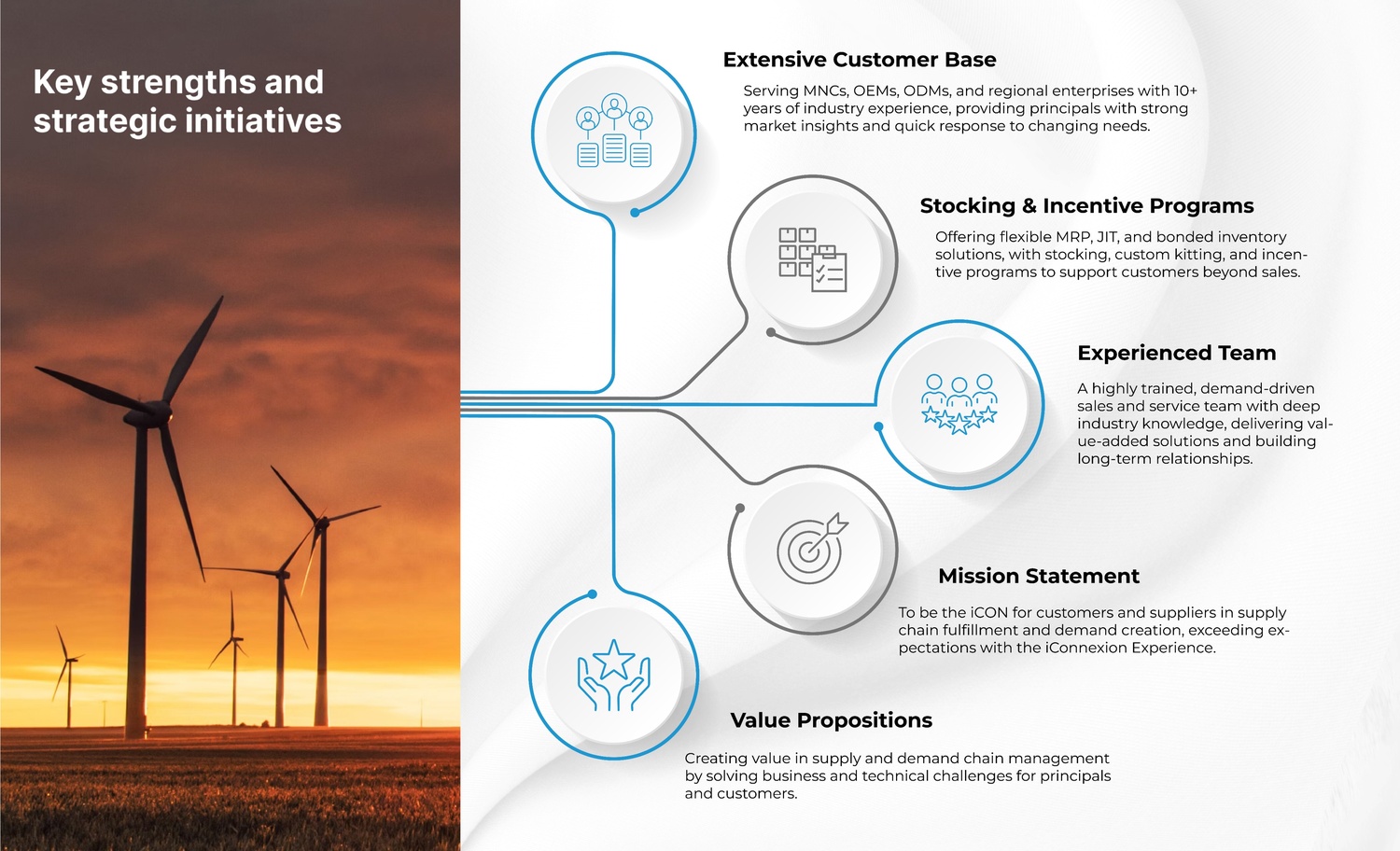 Key strengths and strategic initiatives

Extensive Customer Base

Serving MNCs, OEMs, ODMs, and regional enterprises with 10+ years of industry experience, providing principals with strong market insights and quick response to changing needs.

Stocking & Incentive Programs

Offering flexible MRP, JIT, and bonded inventory solutions, with stocking, custom kitting, and incentive programs to support customers beyond sales.

Experienced Team

A highly trained, demand-driven sales and service team with deep industry knowledge, delivering value-added solutions and building long-term relationships.

Mission Statement

To be the iCON for customers and suppliers in supply chain fulfillment and demand creation, exceeding expectations with the iConnexion Experience.

Value Propositions

Creating value in supply and demand chain management by solving business and technical challenges for principals and customers.